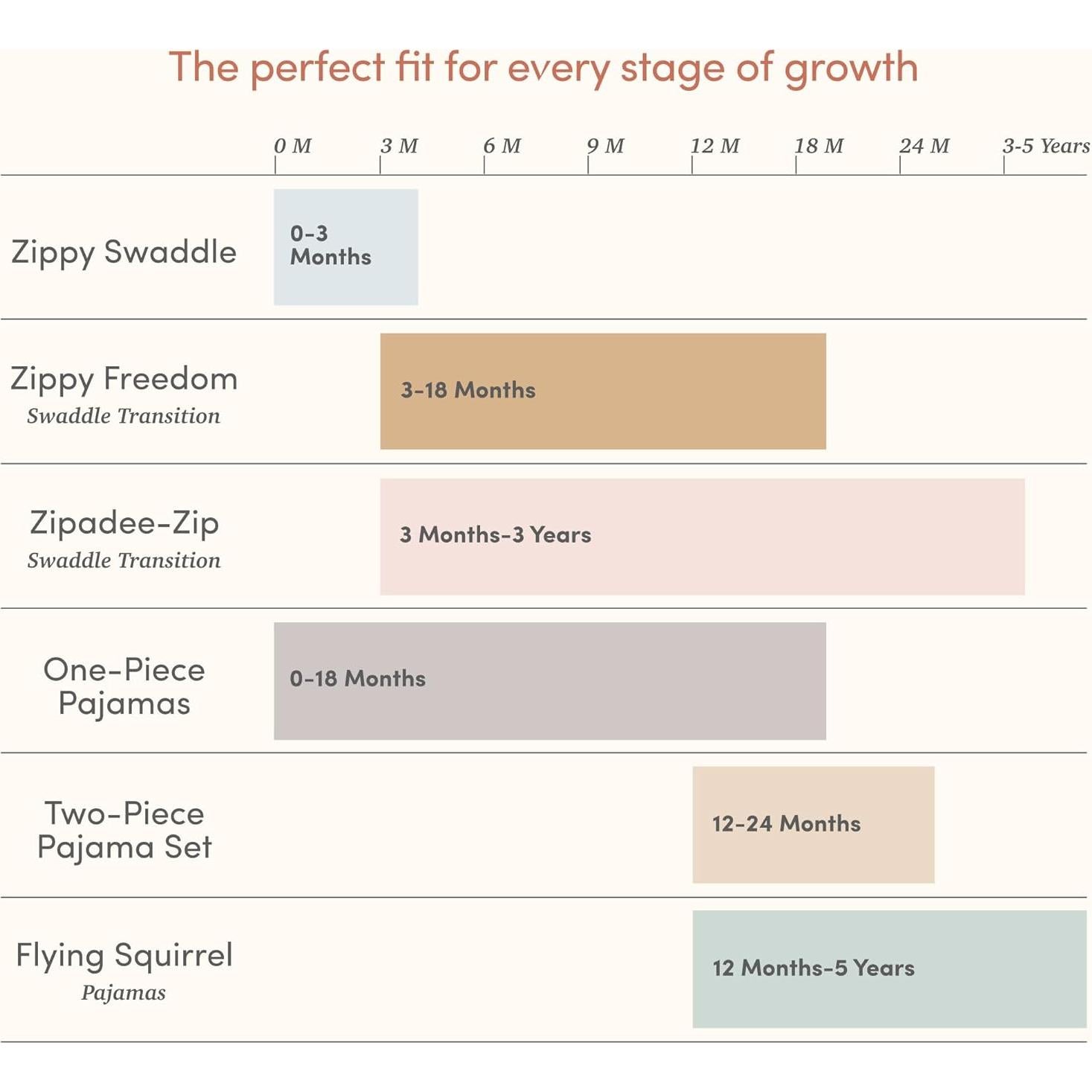 The perfect fit for every stage of growth

0 M 3 M 6 M 9 M 12 M 18 M 24 M 3-5 Years

Zippy Swaddle
0-3 Months

Zippy Freedom
Swaddle Transition
3-18 Months

Zipadee-Zip
Swaddle Transition
3 Months-3 Years

One-Piece Pajamas
0-18 Months

Two-Piece Pajama Set
12-24 Months

Flying Squirrel
Pajamas
12 Months-5 Years